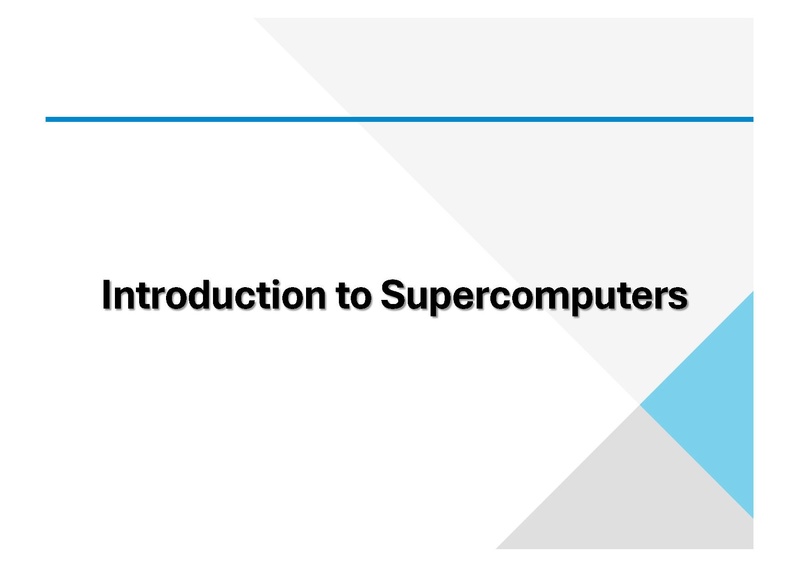 Introduction to Supercomputers